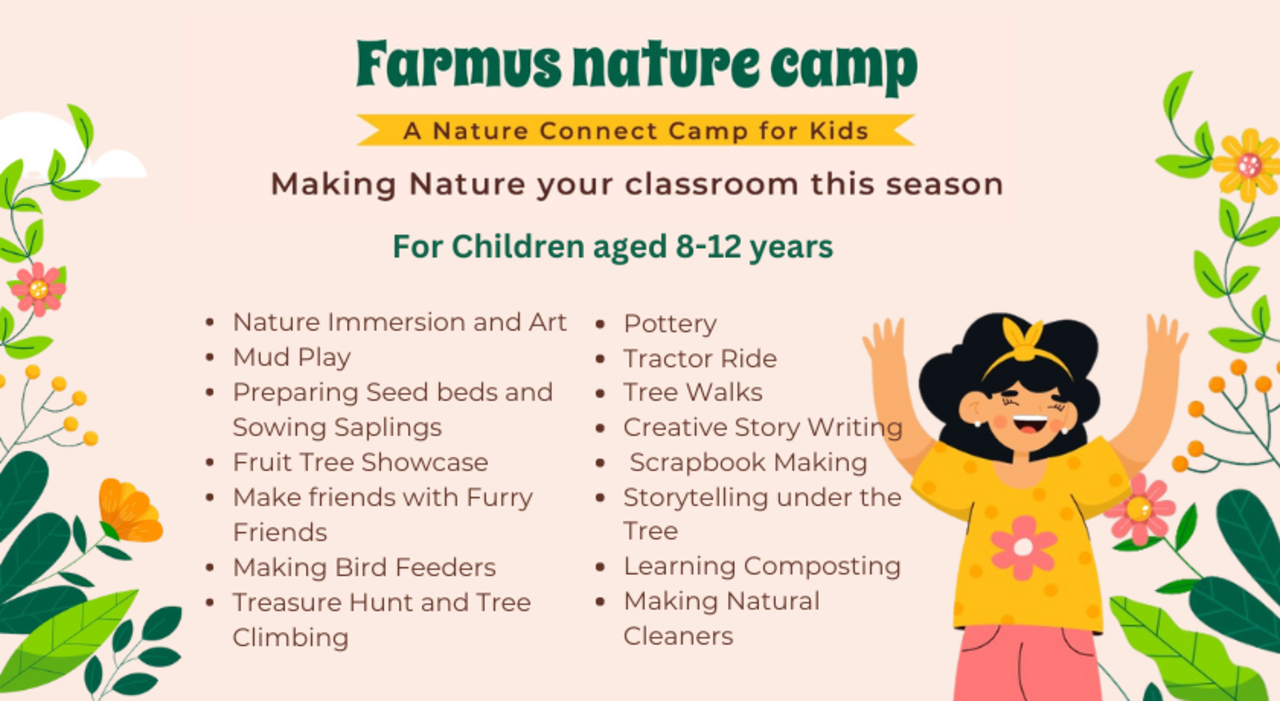 Farmus nature camp

A Nature Connect Camp for Kids

Making Nature your classroom this season

For Children aged 8-12 years

- Nature Immersion and Art
- Mud Play
- Preparing Seed beds and Sowing Saplings
- Fruit Tree Showcase
- Make friends with Furry Friends
- Making Bird Feeders
- Treasure Hunt and Tree Climbing

- Pottery
- Tractor Ride
- Tree Walks
- Creative Story Writing
- Scrapbook Making
- Storytelling under the Tree
- Learning Composting
- Making Natural Cleaners